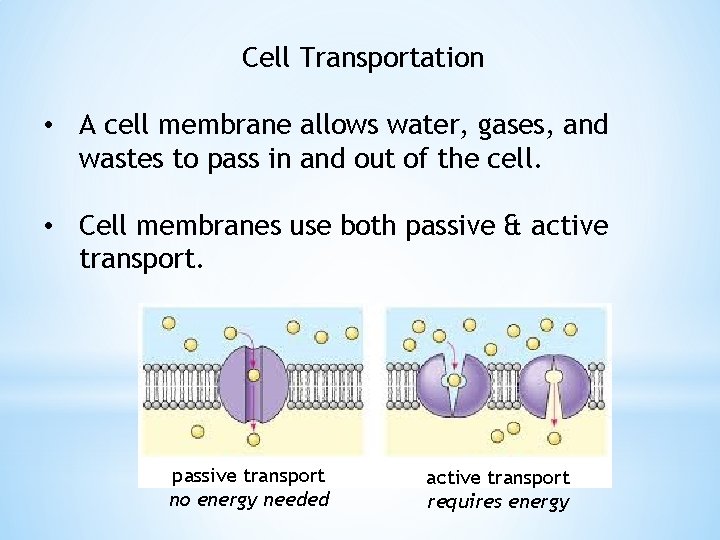 Cell Transportation

• A cell membrane allows water, gases, and wastes to pass in and out of the cell.

• Cell membranes use both passive & active transport.

passive transport
no energy needed

active transport
requires energy